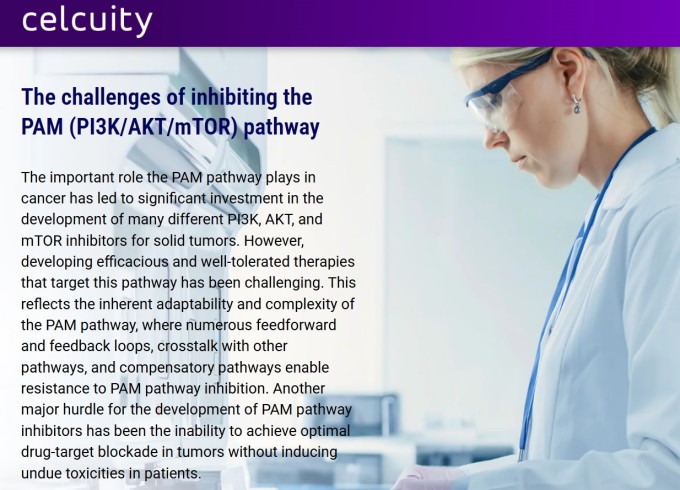 celcuity

The challenges of inhibiting the PAM (PI3K/AKT/mTOR) pathway

The important role the PAM pathway plays in cancer has led to significant investment in the development of many different PI3K, AKT, and mTOR inhibitors for solid tumors. However, developing efficacious and well-tolerated therapies that target this pathway has been challenging. This reflects the inherent adaptability and complexity of the PAM pathway, where numerous feedforward and feedback loops, crosstalk with other pathways, and compensatory pathways enable resistance to PAM pathway inhibition. Another major hurdle for the development of PAM pathway inhibitors has been the inability to achieve optimal drug-target blockade in tumors without inducing undue toxicities in patients.